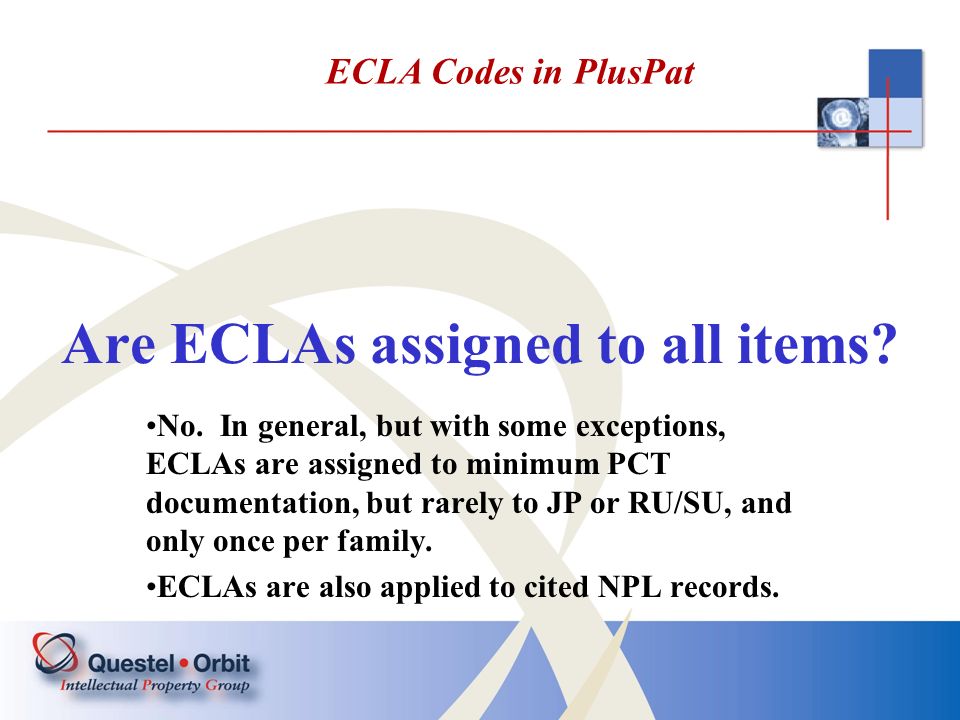 ECLA Codes in PlusPat

Are ECLAs assigned to all items?

•No. In general, but with some exceptions, ECLAs are assigned to minimum PCT documentation, but rarely to JP or RU/SU, and only once per family.

•ECLAs are also applied to cited NPL records.

Questel • Orbit
Intellectual Property Group